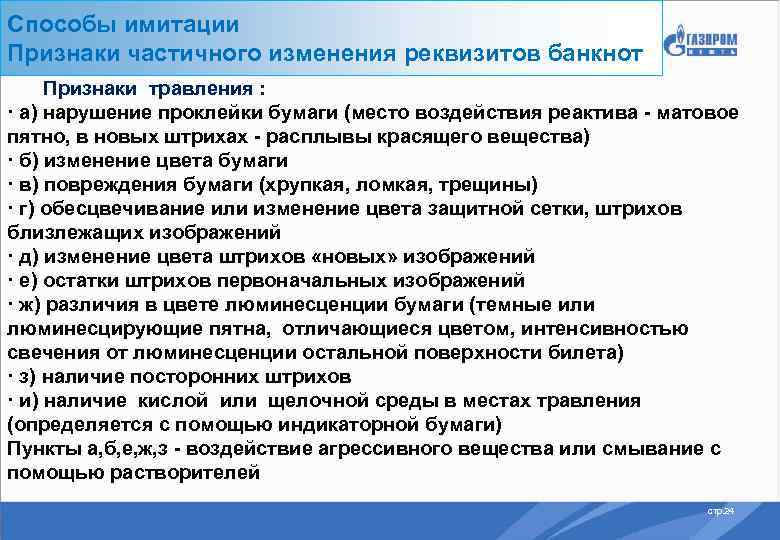 Способы имитации
Признаки частичного изменения реквизитов банкнот

ГАЗПРОМ НЕФТЬ

Признаки травления :
· а) нарушение проклейки бумаги (место воздействия реактива - матовое пятно, в новых штрихах - расплывы красящего вещества)
· б) изменение цвета бумаги
· в) повреждения бумаги (хрупкая, ломкая, трещины)
· г) обесцвечивание или изменение цвета защитной сетки, штрихов близлежащих изображений
· д) изменение цвета штрихов «новых» изображений
· е) остатки штрихов первоначальных изображений
· ж) различия в цвете люминесценции бумаги (темные или люминесцирующие пятна, отличающиеся цветом, интенсивностью свечения от люминесценции остальной поверхности билета)
· з) наличие посторонних штрихов
· и) наличие кислой или щелочной среды в местах травления (определяется с помощью индикаторной бумаги)
Пункты а,б,е,ж,з - воздействие агрессивного вещества или смывание с помощью растворителей

стр.24